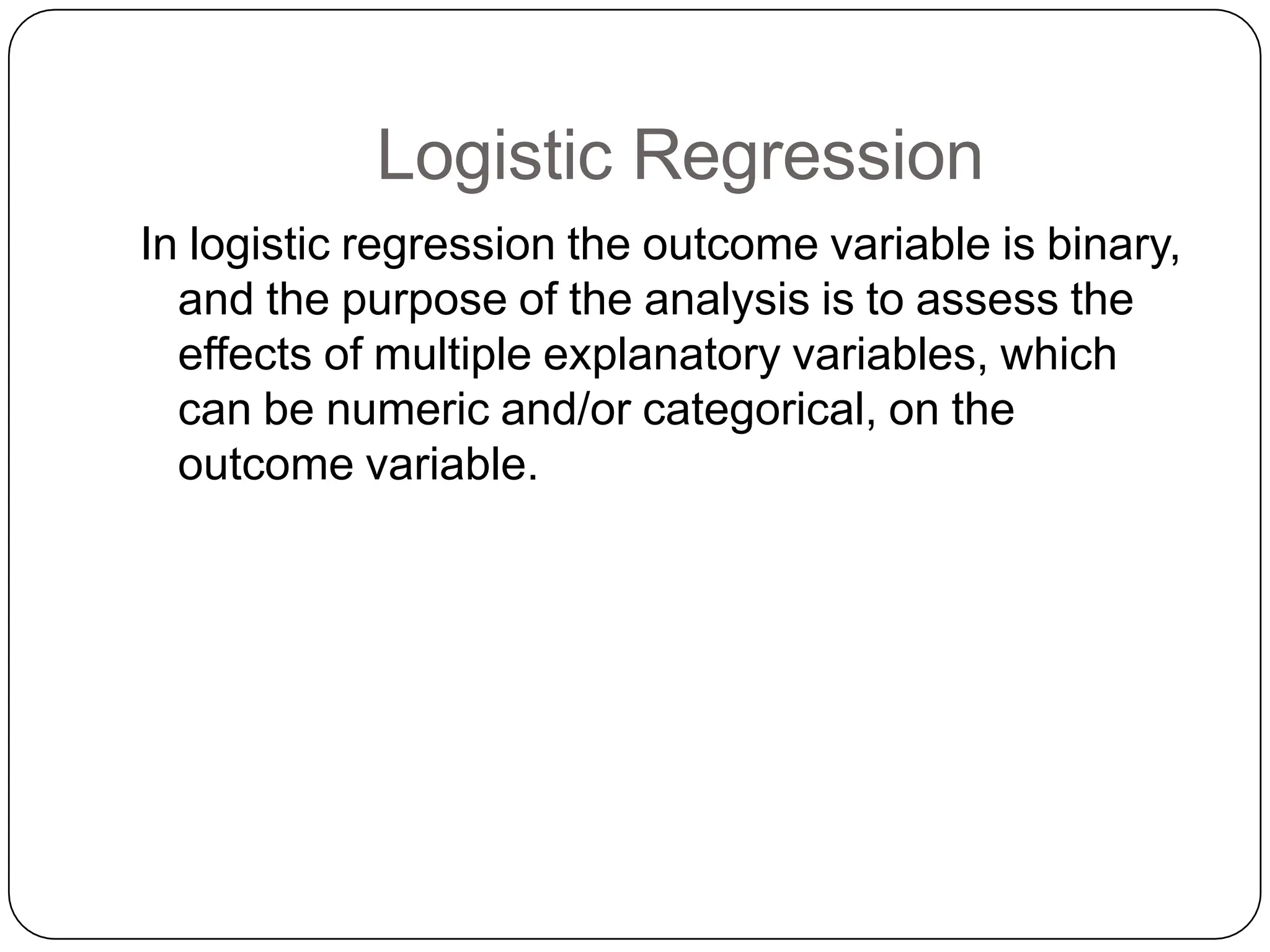 Logistic Regression

In logistic regression the outcome variable is binary, and the purpose of the analysis is to assess the effects of multiple explanatory variables, which can be numeric and/or categorical, on the outcome variable.